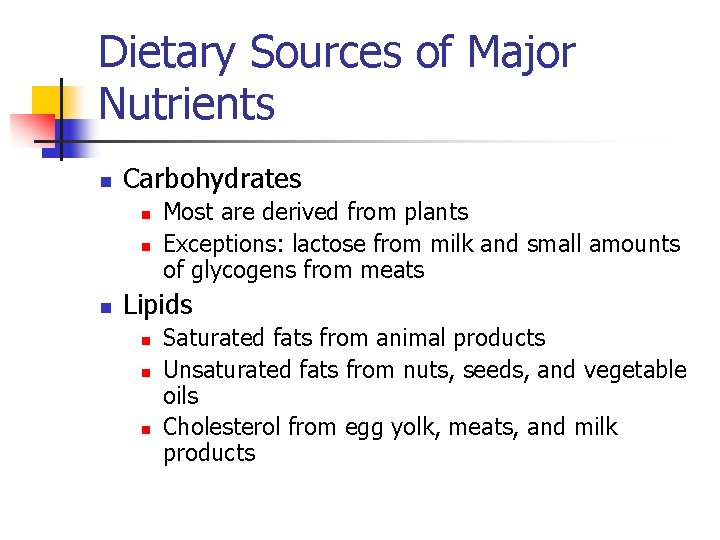 Dietary Sources of Major Nutrients

- Carbohydrates
  - Most are derived from plants
  - Exceptions: lactose from milk and small amounts of glycogens from meats
- Lipids
  - Saturated fats from animal products
  - Unsaturated fats from nuts, seeds, and vegetable oils
  - Cholesterol from egg yolk, meats, and milk products